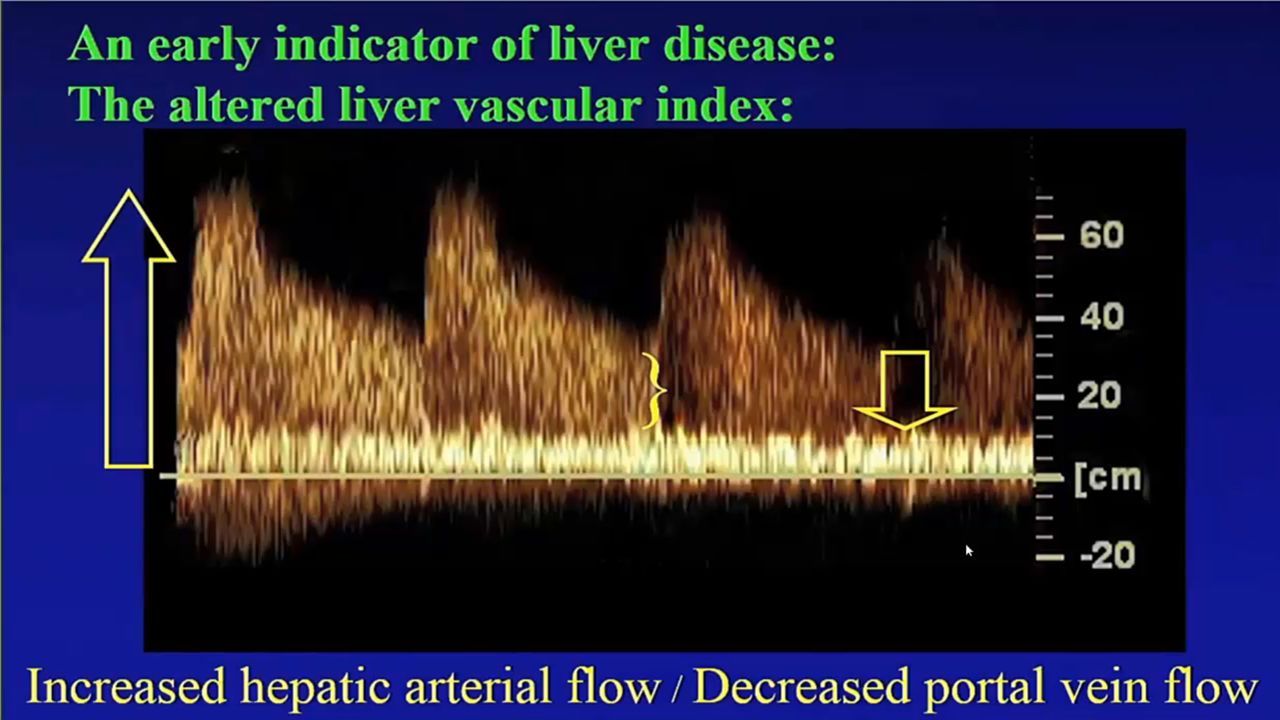 An early indicator of liver disease:
The altered liver vascular index:

60
40
20
[cm
-20

Increased hepatic arterial flow / Decreased portal vein flow